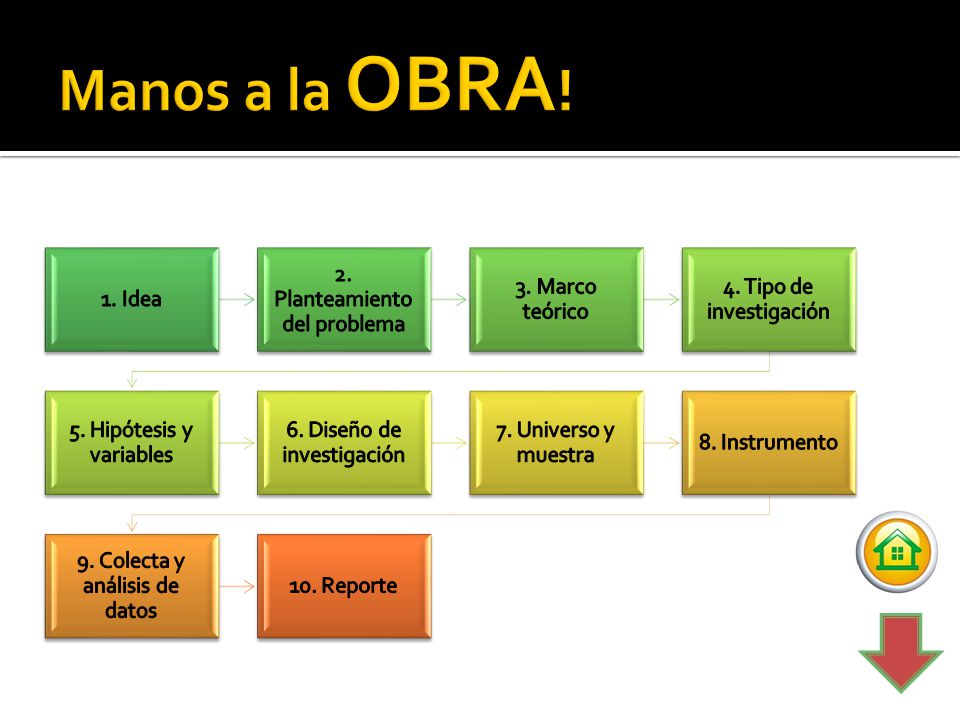 Manos a la OBRA!

1. Idea

2. Planteamiento del problema

3. Marco teórico

4. Tipo de investigación

5. Hipótesis y variables

6. Diseño de investigación

7. Universo y muestra

8. Instrumento

9. Colecta y análisis de datos

10. Reporte